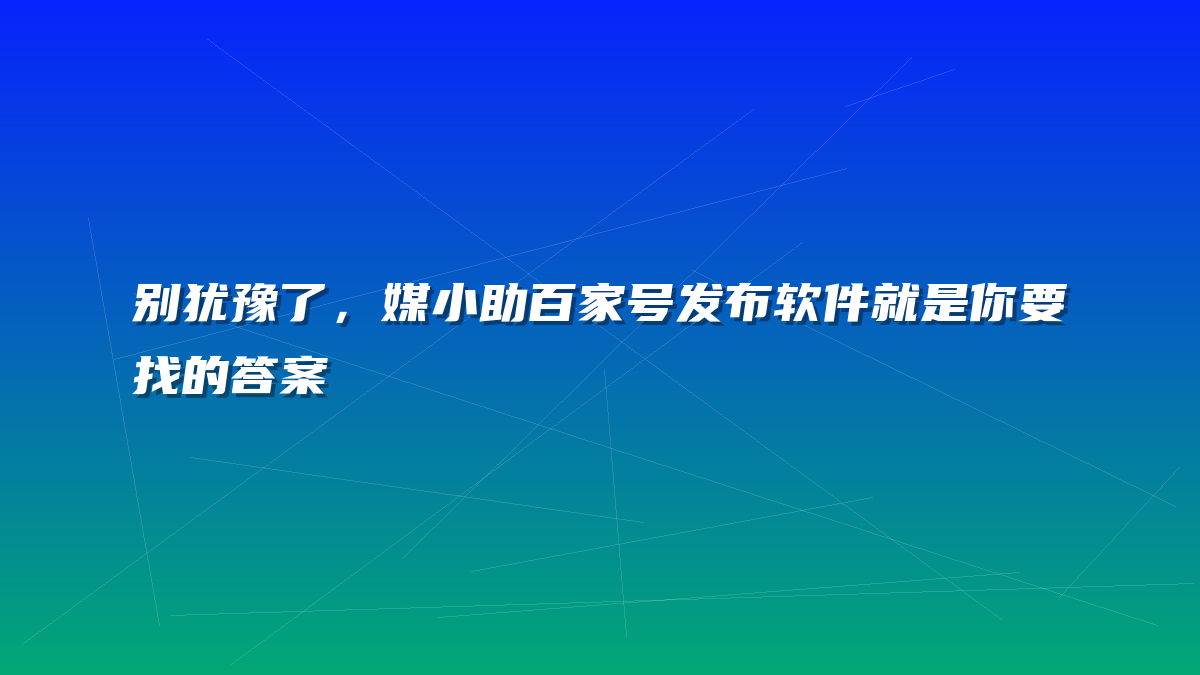 别犹豫了，媒小助百家号发布软件就是你要找的答案